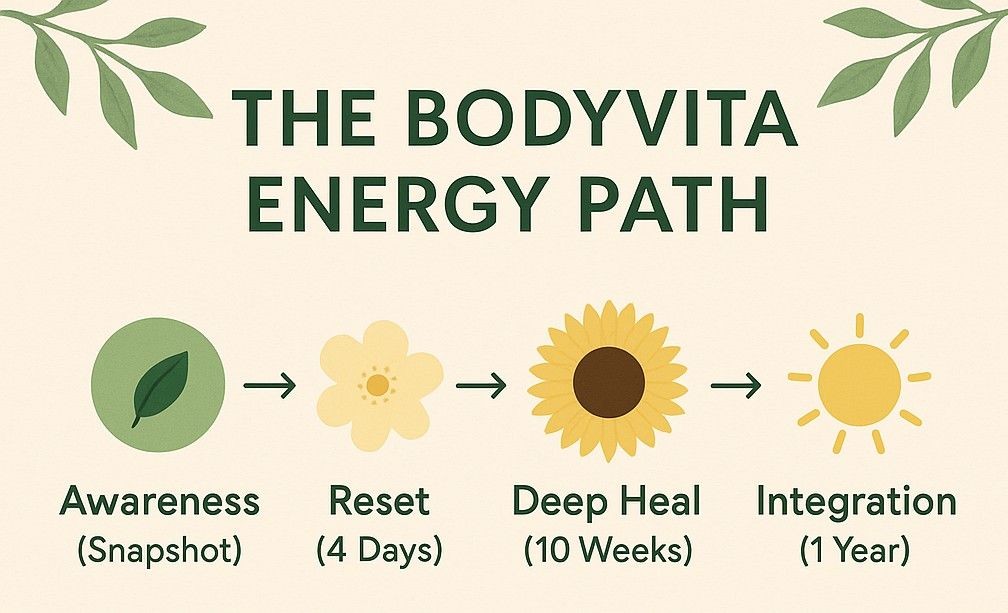 THE BODYVITA ENERGY PATH

Awareness (Snapshot) → Reset (4 Days) → Deep Heal (10 Weeks) → Integration (1 Year)